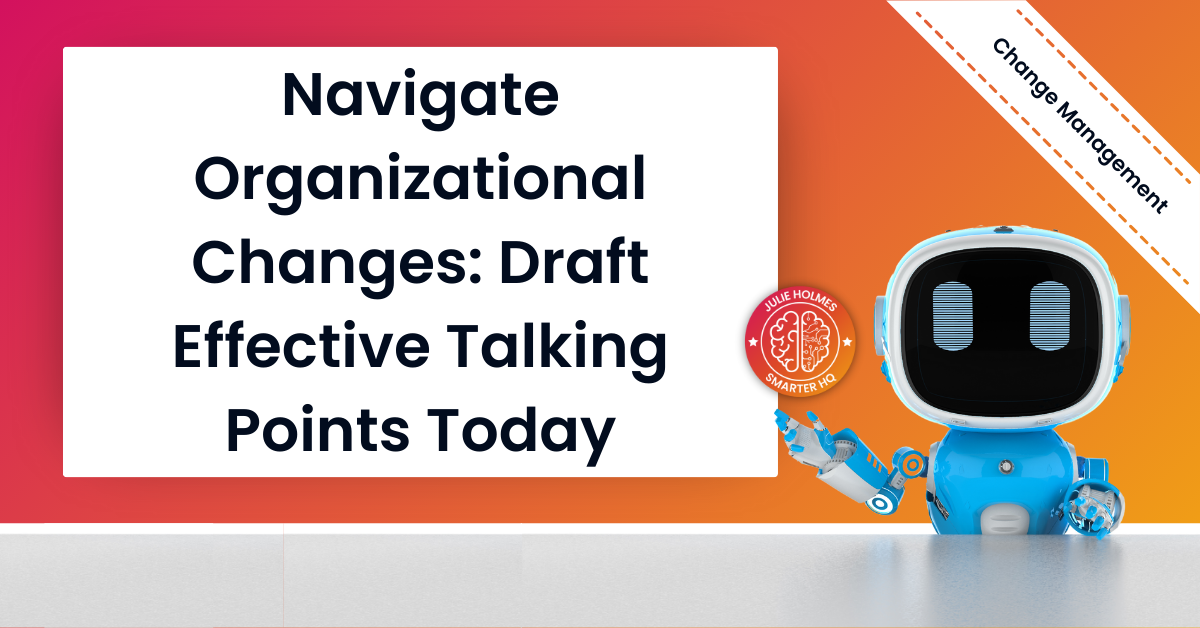 Navigate Organizational Changes: Draft Effective Talking Points Today

Change Management

JULIE HOLMES
SMARTER HQ